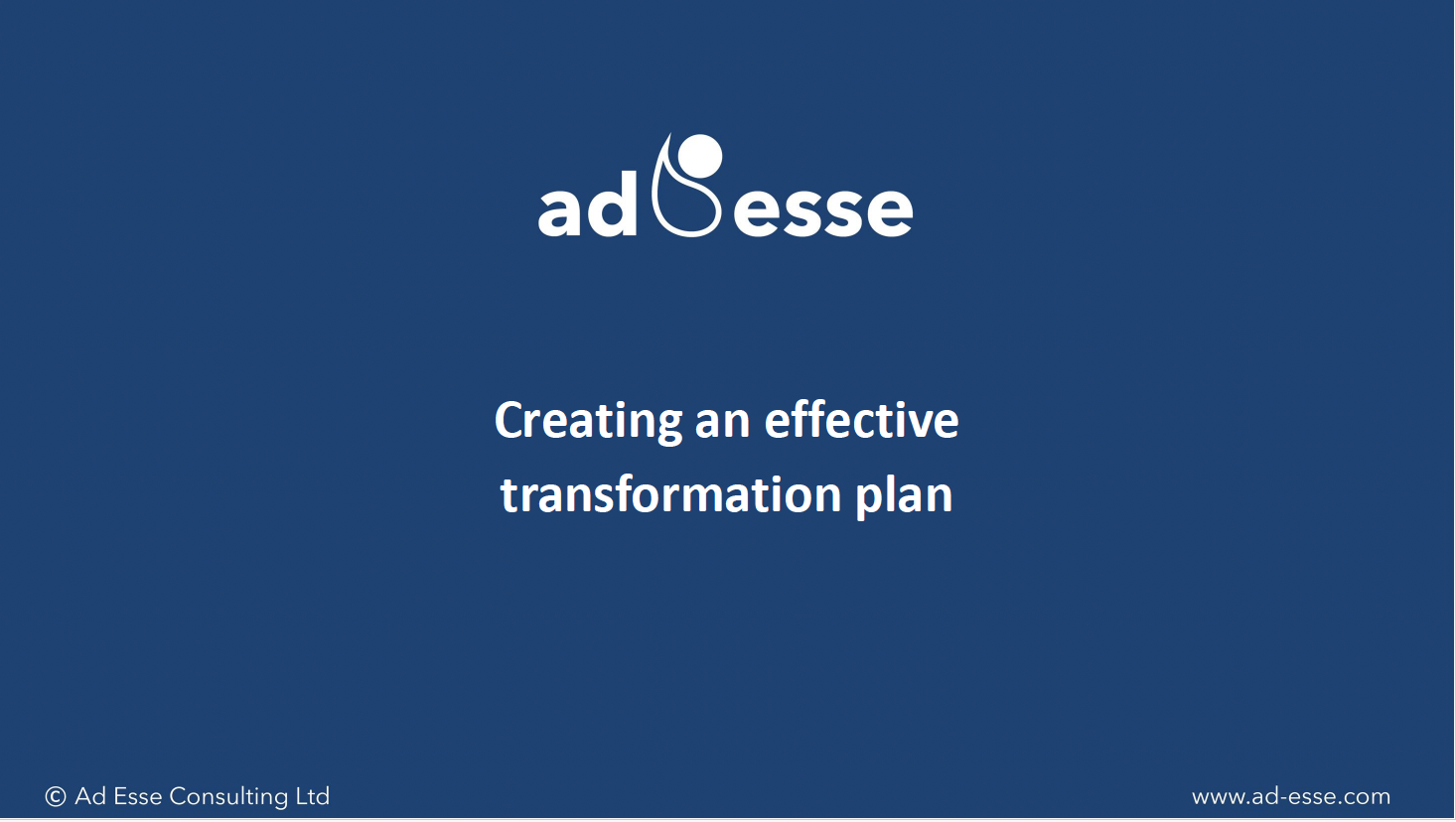 ad esse

Creating an effective transformation plan

© Ad Esse Consulting Ltd

www.ad-esse.com